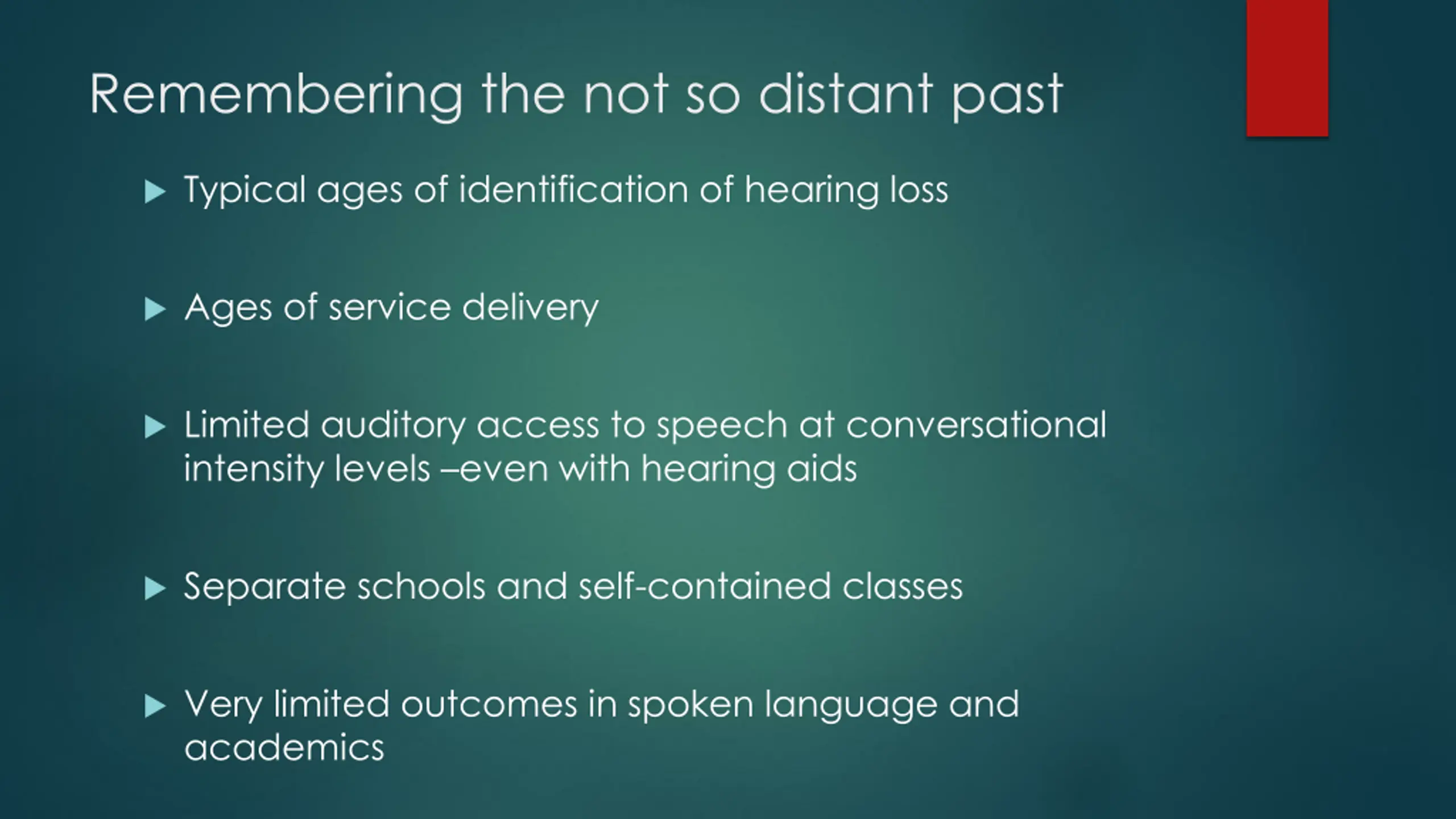 Remembering the not so distant past

▶ Typical ages of identification of hearing loss

▶ Ages of service delivery

▶ Limited auditory access to speech at conversational intensity levels –even with hearing aids

▶ Separate schools and self-contained classes

▶ Very limited outcomes in spoken language and academics